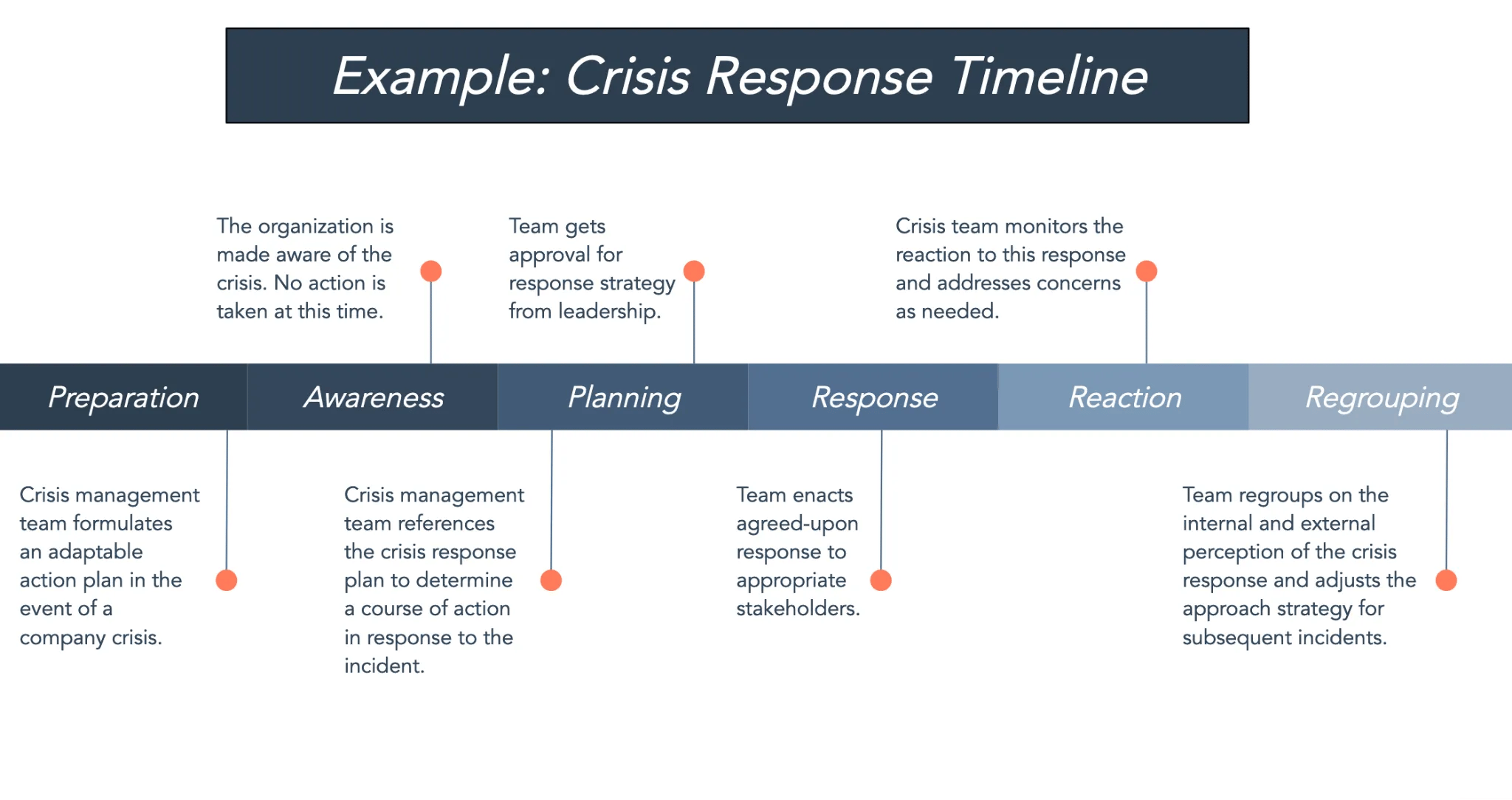 Example: Crisis Response Timeline

The organization is made aware of the crisis. No action is taken at this time.

Team gets approval for response strategy from leadership.

Crisis team monitors the reaction to this response and addresses concerns as needed.

Preparation

Awareness

Planning

Response

Reaction

Regrouping

Crisis management team formulates an adaptable action plan in the event of a company crisis.

Crisis management team references the crisis response plan to determine a course of action in response to the incident.

Team enacts agreed-upon response to appropriate stakeholders.

Team regroups on the internal and external perception of the crisis response and adjusts the approach strategy for subsequent incidents.